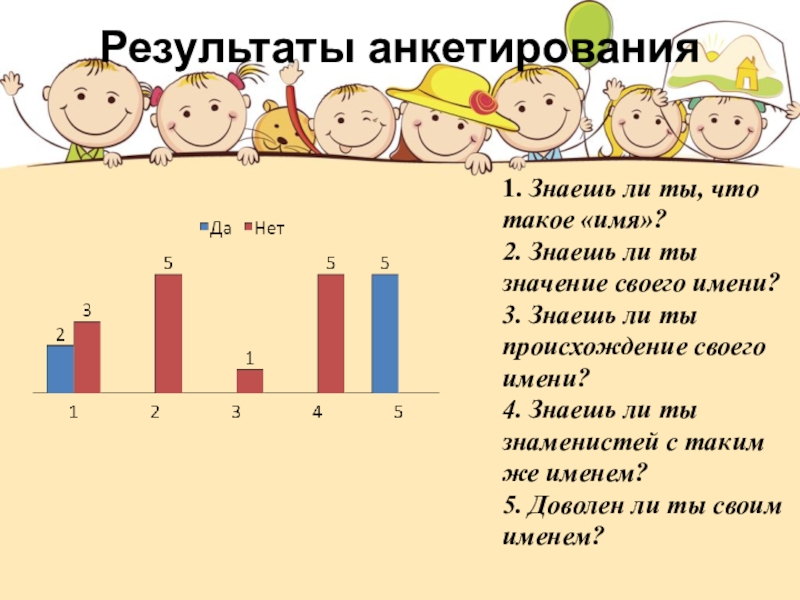 Результаты анкетирования

Да Нет

2 3 5 1 5 5

1 2 3 4 5

1. Знаешь ли ты, что такое «имя»?
2. Знаешь ли ты значение своего имени?
3. Знаешь ли ты происхождение своего имени?
4. Знаешь ли ты знаменистей с таким же именем?
5. Доволен ли ты своим именем?